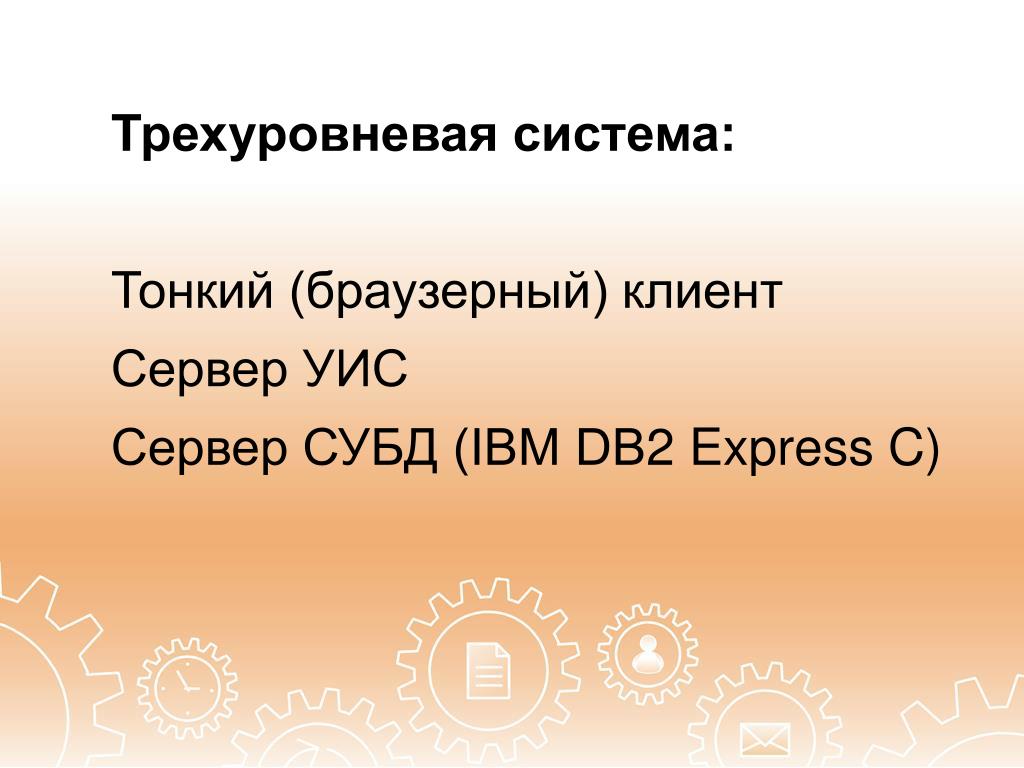 Трехуровневая система:

Тонкий (браузерный) клиент

Сервер УИС

Сервер СУБД (IBM DB2 Express C)